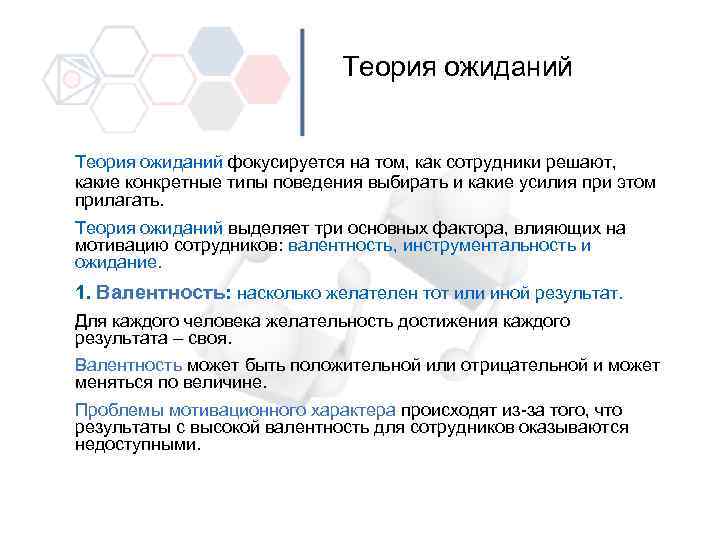 Теория ожиданий

Теория ожиданий фокусируется на том, как сотрудники решают, какие конкретные типы поведения выбирать и какие усилия при этом прилагать.

Теория ожиданий выделяет три основных фактора, влияющих на мотивацию сотрудников: валентность, инструментальность и ожидание.

1. Валентность: насколько желателен тот или иной результат.

Для каждого человека желательность достижения каждого результата – своя.

Валентность может быть положительной или отрицательной и может меняться по величине.

Проблемы мотивационного характера происходят из-за того, что результаты с высокой валентность для сотрудников оказываются недоступными.